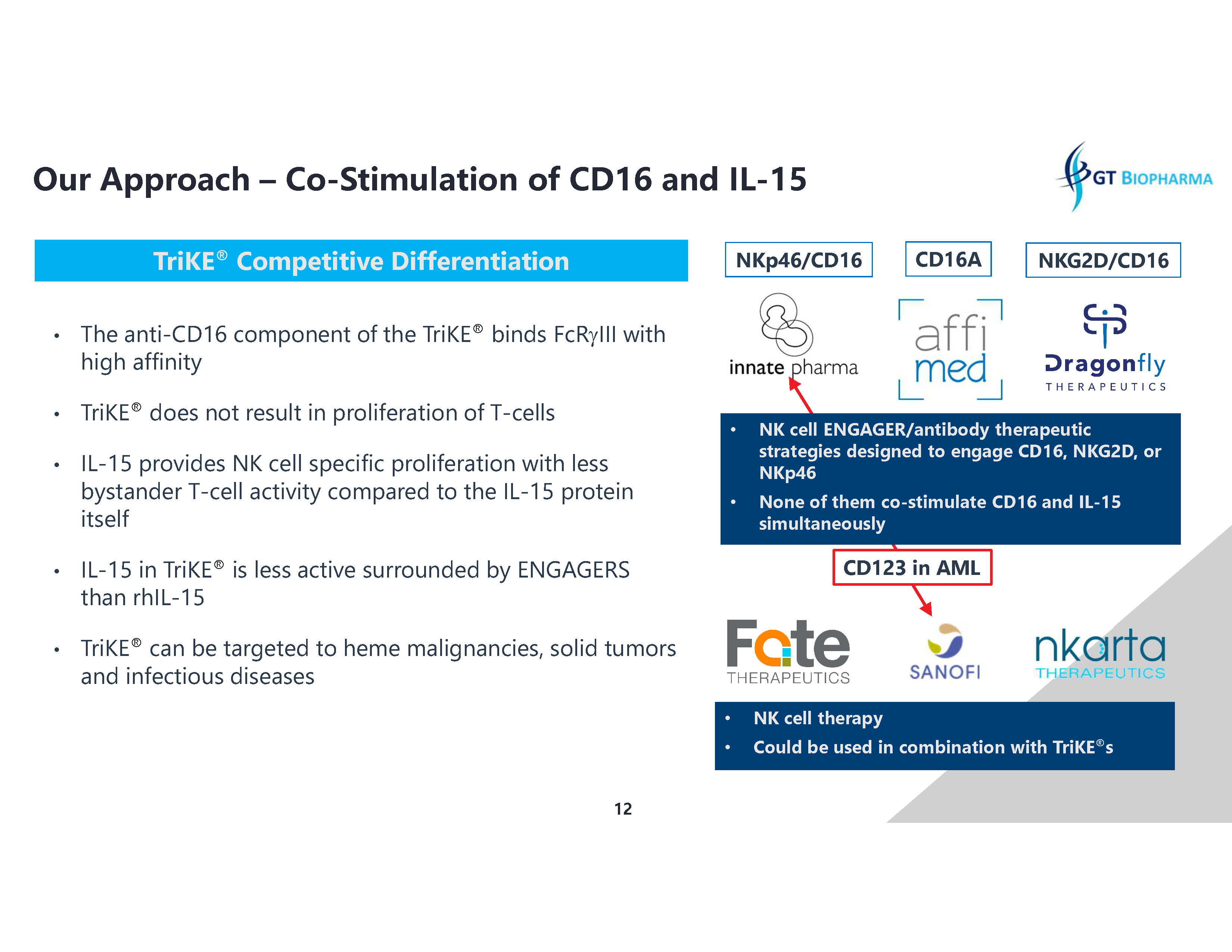 Our Approach – Co-Stimulation of CD16 and IL-15

GT BIOPHARMA

TriKE® Competitive Differentiation

• The anti-CD16 component of the TriKE® binds FcRγIII with high affinity

• TriKE® does not result in proliferation of T-cells

• IL-15 provides NK cell specific proliferation with less bystander T-cell activity compared to the IL-15 protein itself

• IL-15 in TriKE® is less active surrounded by ENGAGERS than rhIL-15

• TriKE® can be targeted to heme malignancies, solid tumors and infectious diseases

NKp46/CD16

CD16A

NKG2D/CD16

innate pharma

affi med

Dragonfly THERAPEUTICS

• NK cell ENGAGER/antibody therapeutic strategies designed to engage CD16, NKG2D, or NKp46

• None of them co-stimulate CD16 and IL-15 simultaneously

CD123 in AML

Fate THERAPEUTICS

SANOFI

nkarta THERAPEUTICS

• NK cell therapy

• Could be used in combination with TriKE®s

12